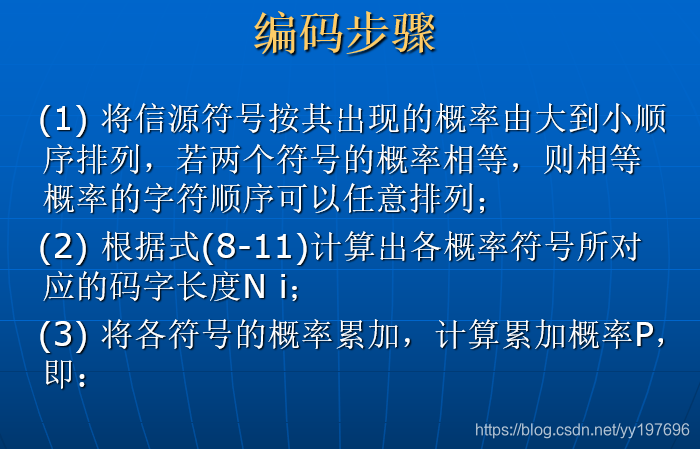 编码步骤

(1) 将信源符号按其出现的概率由大到小顺序排列，若两个符号的概率相等，则相等概率的字符顺序可以任意排列；

(2) 根据式(8-11)计算出各概率符号所对应的码字长度N i；

(3) 将各符号的概率累加，计算累加概率P，即：

https://blog.csdn.net/yy197696